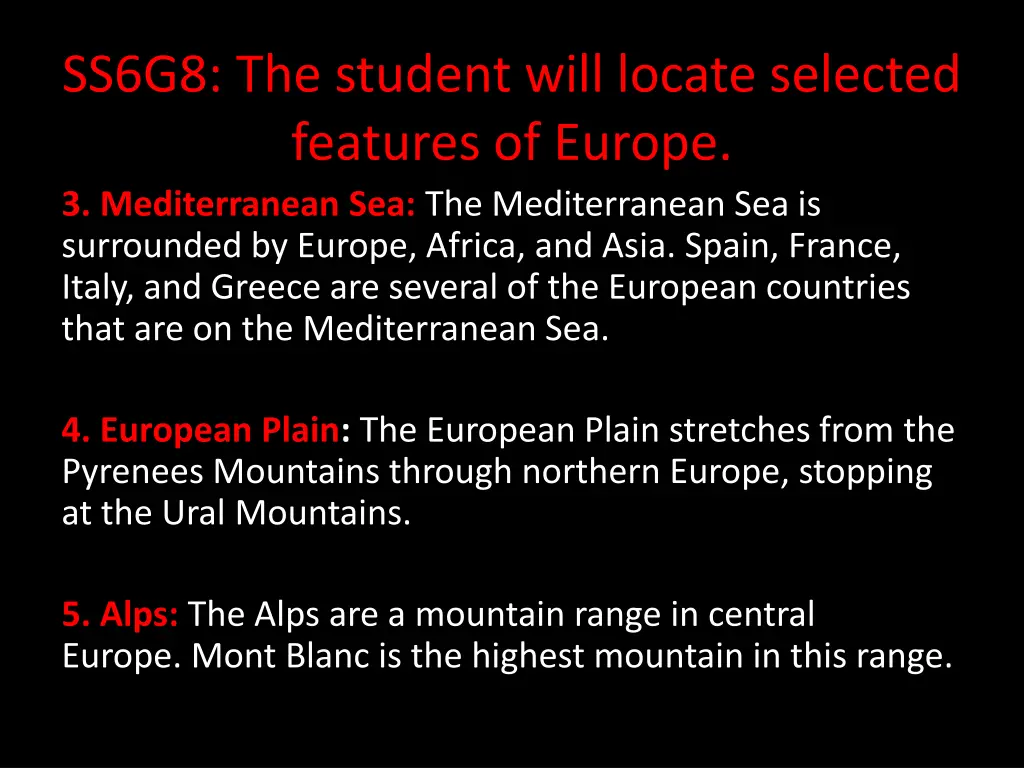 SS6G8: The student will locate selected features of Europe.

3. Mediterranean Sea: The Mediterranean Sea is surrounded by Europe, Africa, and Asia. Spain, France, Italy, and Greece are several of the European countries that are on the Mediterranean Sea.

4. European Plain: The European Plain stretches from the Pyrenees Mountains through northern Europe, stopping at the Ural Mountains.

5. Alps: The Alps are a mountain range in central Europe. Mont Blanc is the highest mountain in this range.